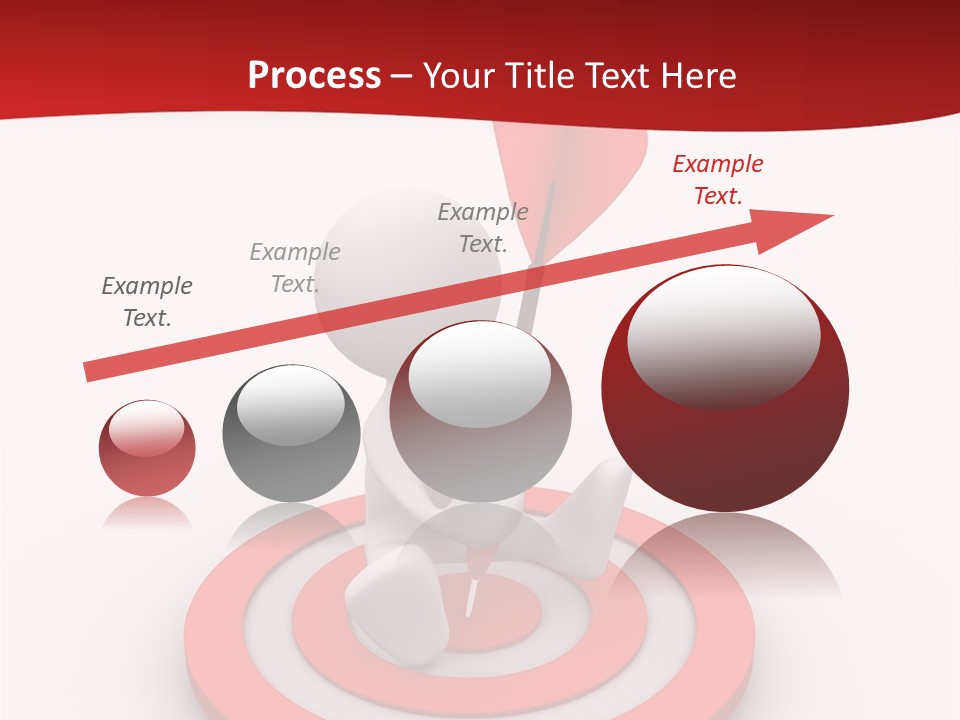 Process – Your Title Text Here

Example Text.

Example Text.

Example Text.

Example Text.